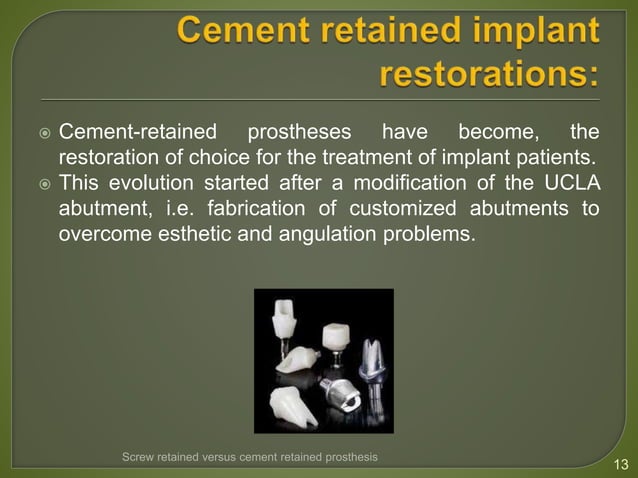 Cement retained implant restorations:

Cement-retained prostheses have become, the restoration of choice for the treatment of implant patients.

This evolution started after a modification of the UCLA abutment, i.e. fabrication of customized abutments to overcome esthetic and angulation problems.

Screw retained versus cement retained prosthesis

13